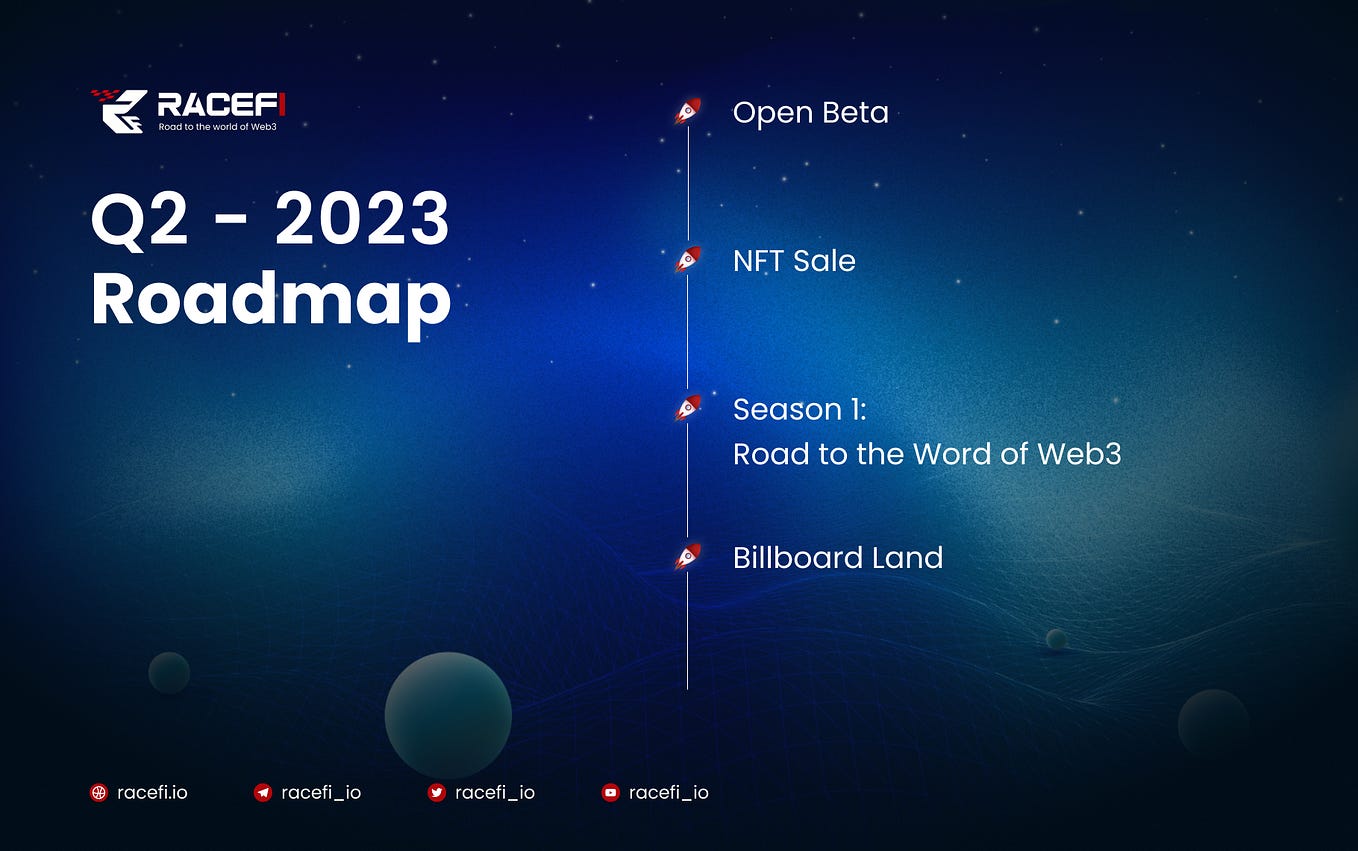 RACEFI
Road to the world of Web3

Q2 - 2023
Roadmap

Open Beta

NFT Sale

Season 1:
Road to the Word of Web3

Billboard Land

racefi.io racefi_io racefi_io racefi_io